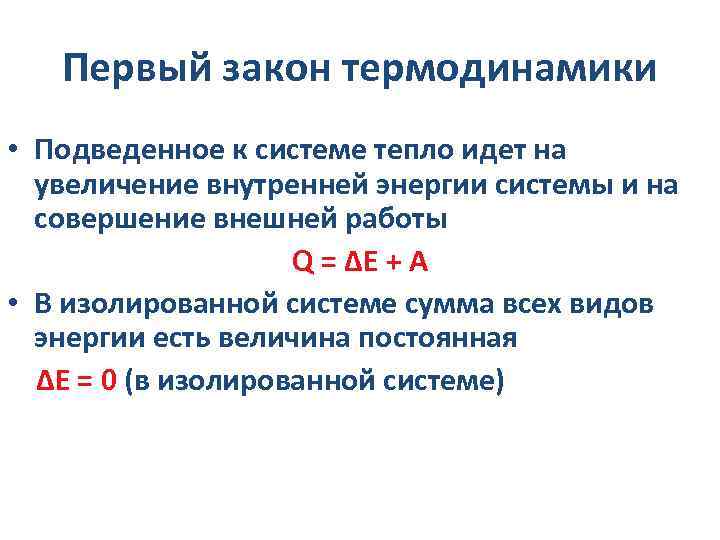 Первый закон термодинамики

• Подведенное к системе тепло идет на увеличение внутренней энергии системы и на совершение внешней работы

$Q = \Delta E + A$

• В изолированной системе сумма всех видов энергии есть величина постоянная

$\Delta E = 0$ (в изолированной системе)